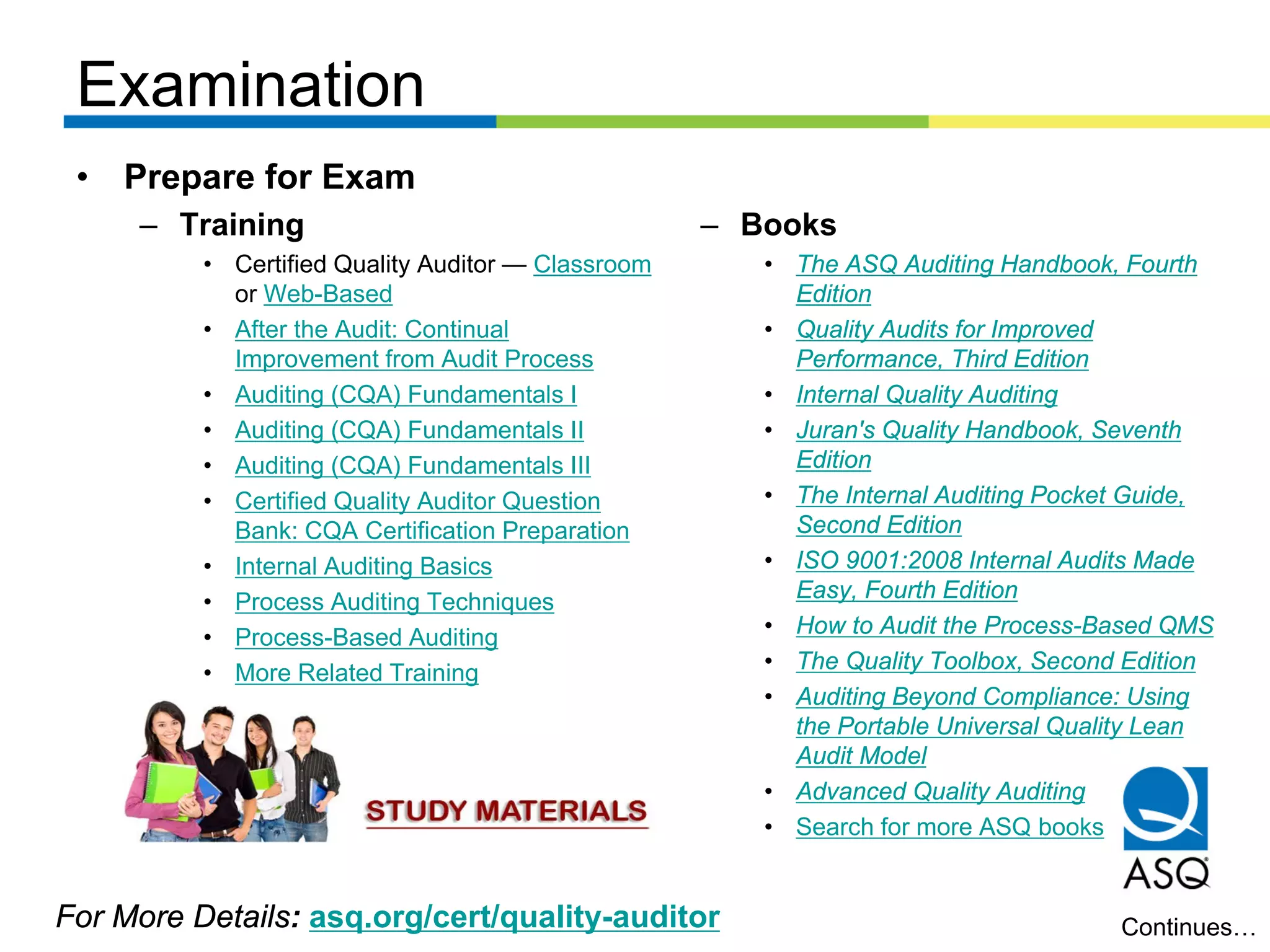 Examination

• Prepare for Exam

– Training

• Certified Quality Auditor — Classroom or Web-Based
• After the Audit: Continual Improvement from Audit Process
• Auditing (CQA) Fundamentals I
• Auditing (CQA) Fundamentals II
• Auditing (CQA) Fundamentals III
• Certified Quality Auditor Question Bank: CQA Certification Preparation
• Internal Auditing Basics
• Process Auditing Techniques
• Process-Based Auditing
• More Related Training

STUDY MATERIALS

– Books

• The ASQ Auditing Handbook, Fourth Edition
• Quality Audits for Improved Performance, Third Edition
• Internal Quality Auditing
• Juran's Quality Handbook, Seventh Edition
• The Internal Auditing Pocket Guide, Second Edition
• ISO 9001:2008 Internal Audits Made Easy, Fourth Edition
• How to Audit the Process-Based QMS
• The Quality Toolbox, Second Edition
• Auditing Beyond Compliance: Using the Portable Universal Quality Lean Audit Model
• Advanced Quality Auditing
• Search for more ASQ books

ASQ

For More Details: asq.org/cert/quality-auditor

Continues…